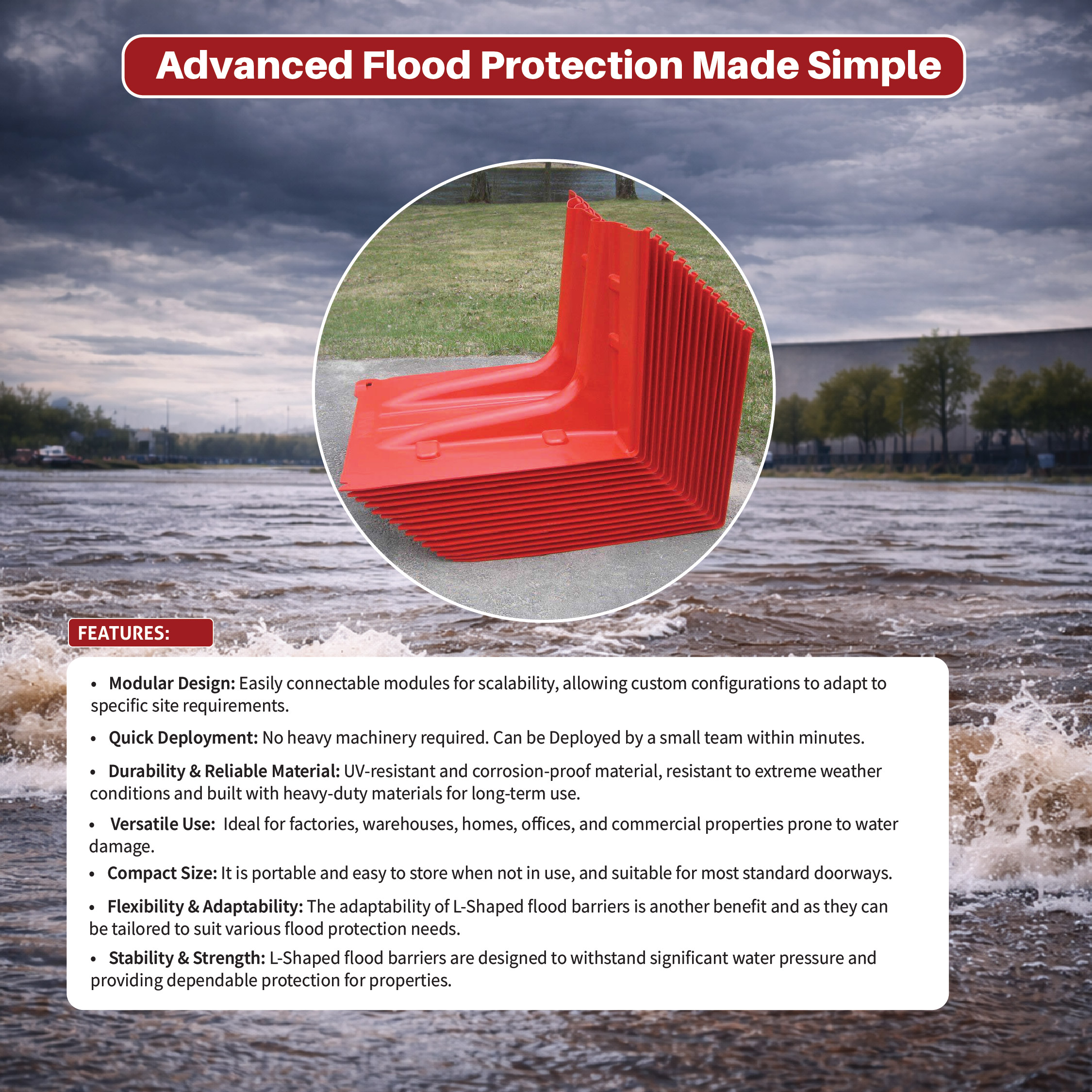 Advanced Flood Protection Made Simple

FEATURES:

• Modular Design: Easily connectable modules for scalability, allowing custom configurations to adapt to specific site requirements.

• Quick Deployment: No heavy machinery required. Can be Deployed by a small team within minutes.

• Durability & Reliable Material: UV-resistant and corrosion-proof material, resistant to extreme weather conditions and built with heavy-duty materials for long-term use.

• Versatile Use: Ideal for factories, warehouses, homes, offices, and commercial properties prone to water damage.

• Compact Size: It is portable and easy to store when not in use, and suitable for most standard doorways.

• Flexibility & Adaptability: The adaptability of L-Shaped flood barriers is another benefit and as they can be tailored to suit various flood protection needs.

• Stability & Strength: L-Shaped flood barriers are designed to withstand significant water pressure and providing dependable protection for properties.